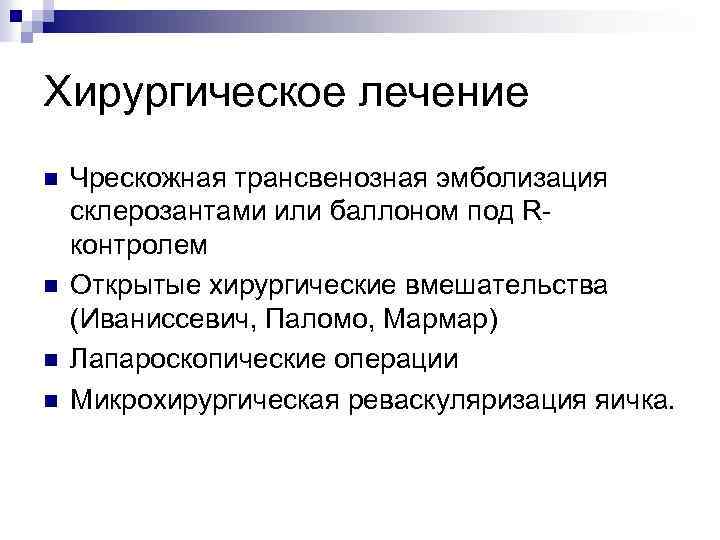 Хирургическое лечение

- Чрескожная трансвенозная эмболизация склерозантами или баллоном под R-контролем
- Открытые хирургические вмешательства (Иваниссевич, Паломо, Мармар)
- Лапароскопические операции
- Микрохирургическая реваскуляризация яичка.